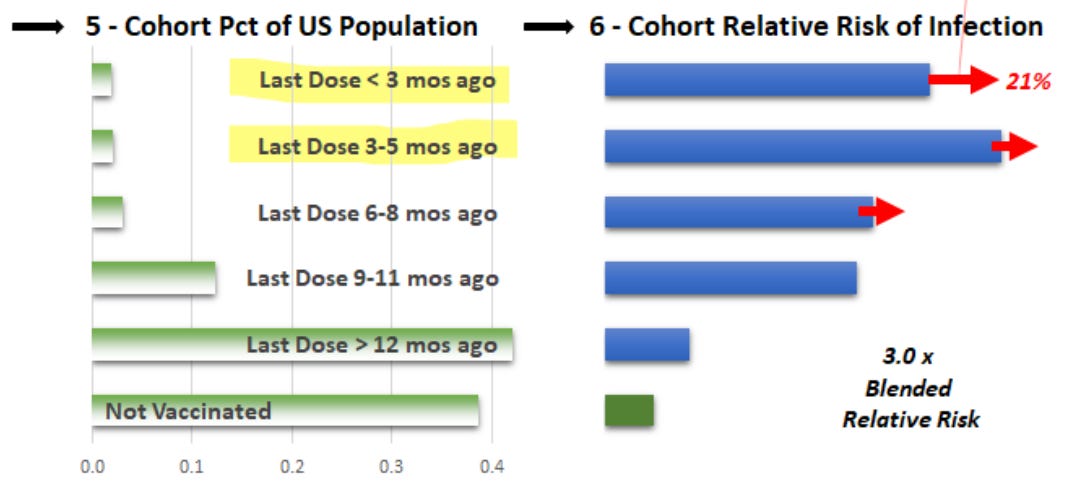 5 - Cohort Pct of US Population

Last Dose < 3 mos ago
Last Dose 3-5 mos ago
Last Dose 6-8 mos ago
Last Dose 9-11 mos ago
Last Dose > 12 mos ago
Not Vaccinated

0.0 0.1 0.2 0.3 0.4

6 - Cohort Relative Risk of Infection

21%

3.0 x
Blended
Relative Risk